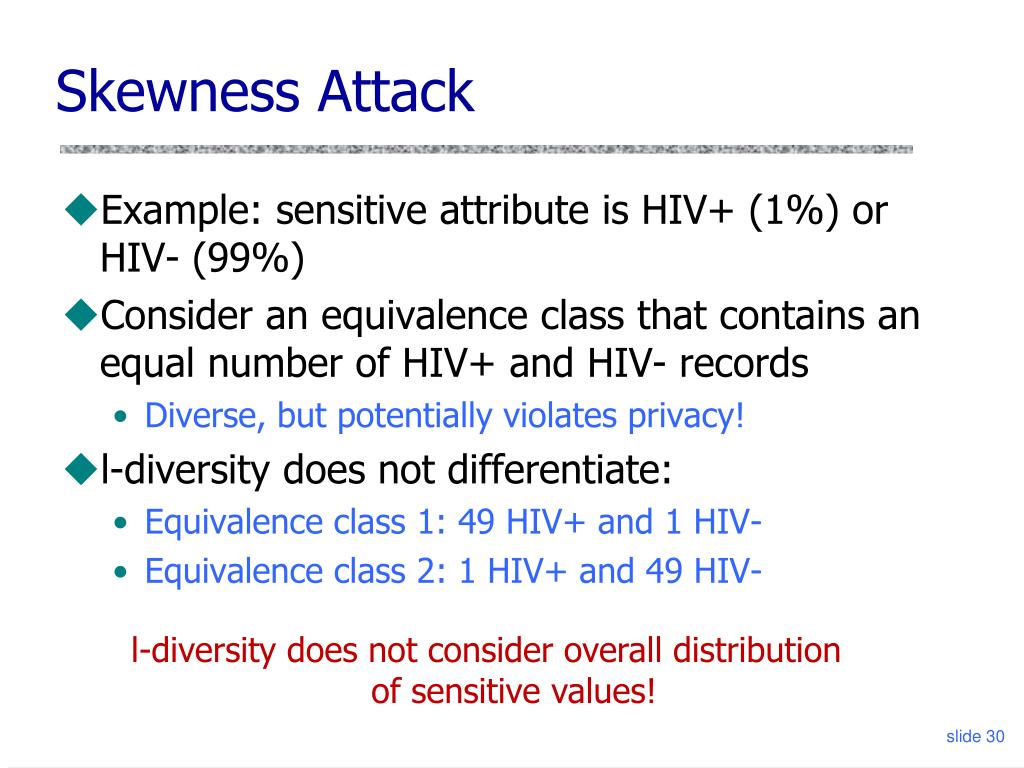 Skewness Attack

◆Example: sensitive attribute is HIV+ (1%) or HIV- (99%)

◆Consider an equivalence class that contains an equal number of HIV+ and HIV- records

• Diverse, but potentially violates privacy!

◆l-diversity does not differentiate:

• Equivalence class 1: 49 HIV+ and 1 HIV-
• Equivalence class 2: 1 HIV+ and 49 HIV-

l-diversity does not consider overall distribution of sensitive values!

slide 30